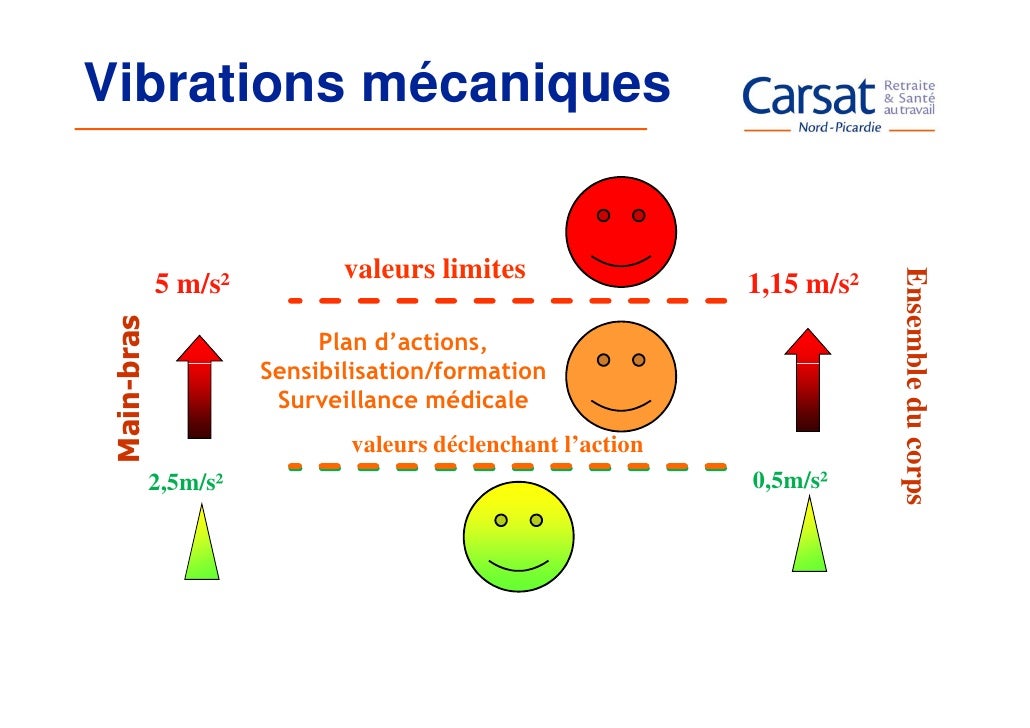 Vibrations mécaniques

Carsat Retraite & Santé au travail
Nord-Picardie

Main-bras

5 m/s²

valeurs limites

1,15 m/s²

Ensemble du corps

Plan d'actions,
Sensibilisation/formation
Surveillance médicale

valeurs déclenchant l'action

2,5m/s²

0,5m/s²